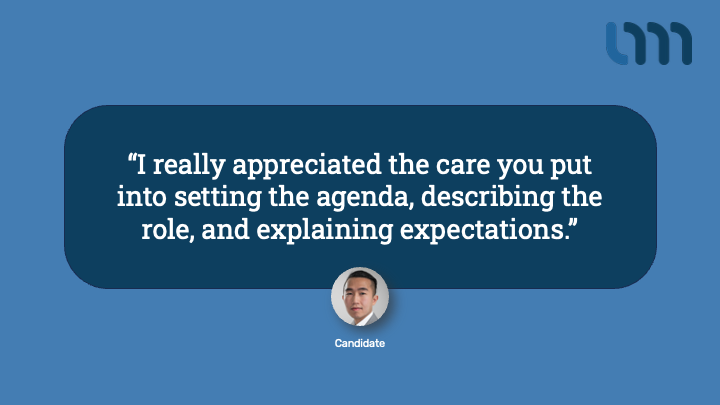 “I really appreciated the care you put into setting the agenda, describing the role, and explaining expectations.”

Candidate